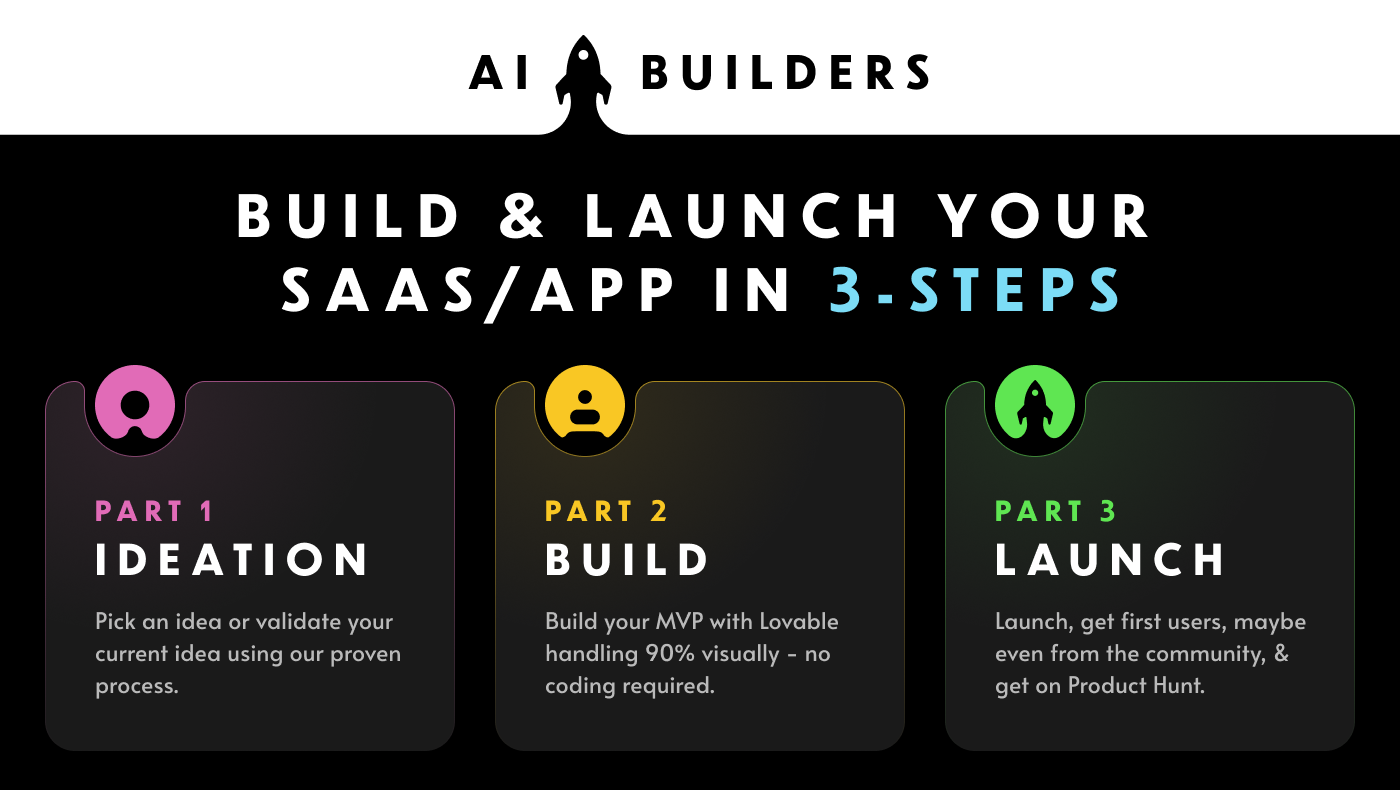 AI BUILDERS

BUILD & LAUNCH YOUR SAAS/APP IN 3-STEPS

PART 1
IDEATION

Pick an idea or validate your current idea using our proven process.

PART 2
BUILD

Build your MVP with Lovable handling 90% visually - no coding required.

PART 3
LAUNCH

Launch, get first users, maybe even from the community, & get on Product Hunt.